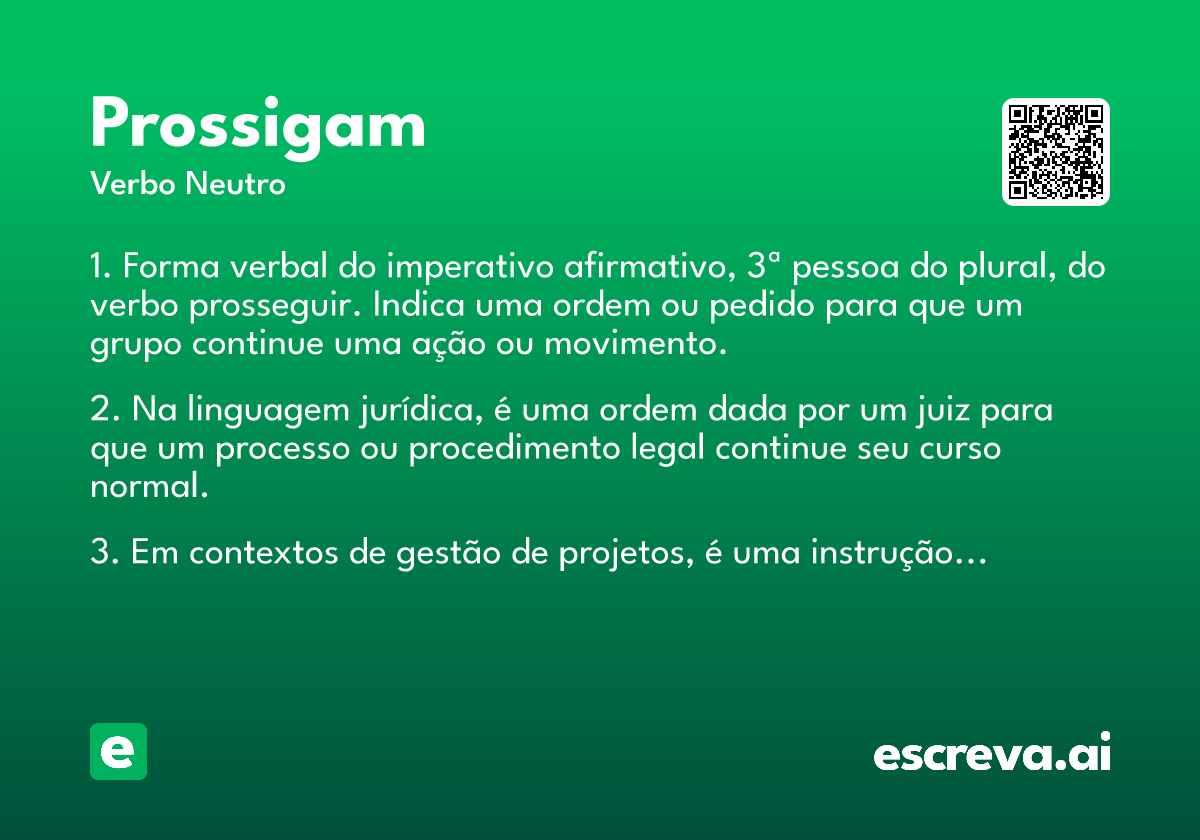 Prossigam

Verbo Neutro

1. Forma verbal do imperativo afirmativo, 3ª pessoa do plural, do verbo prosseguir. Indica uma ordem ou pedido para que um grupo continue uma ação ou movimento.

2. Na linguagem jurídica, é uma ordem dada por um juiz para que um processo ou procedimento legal continue seu curso normal.

3. Em contextos de gestão de projetos, é uma instrução...

e

escreva.ai